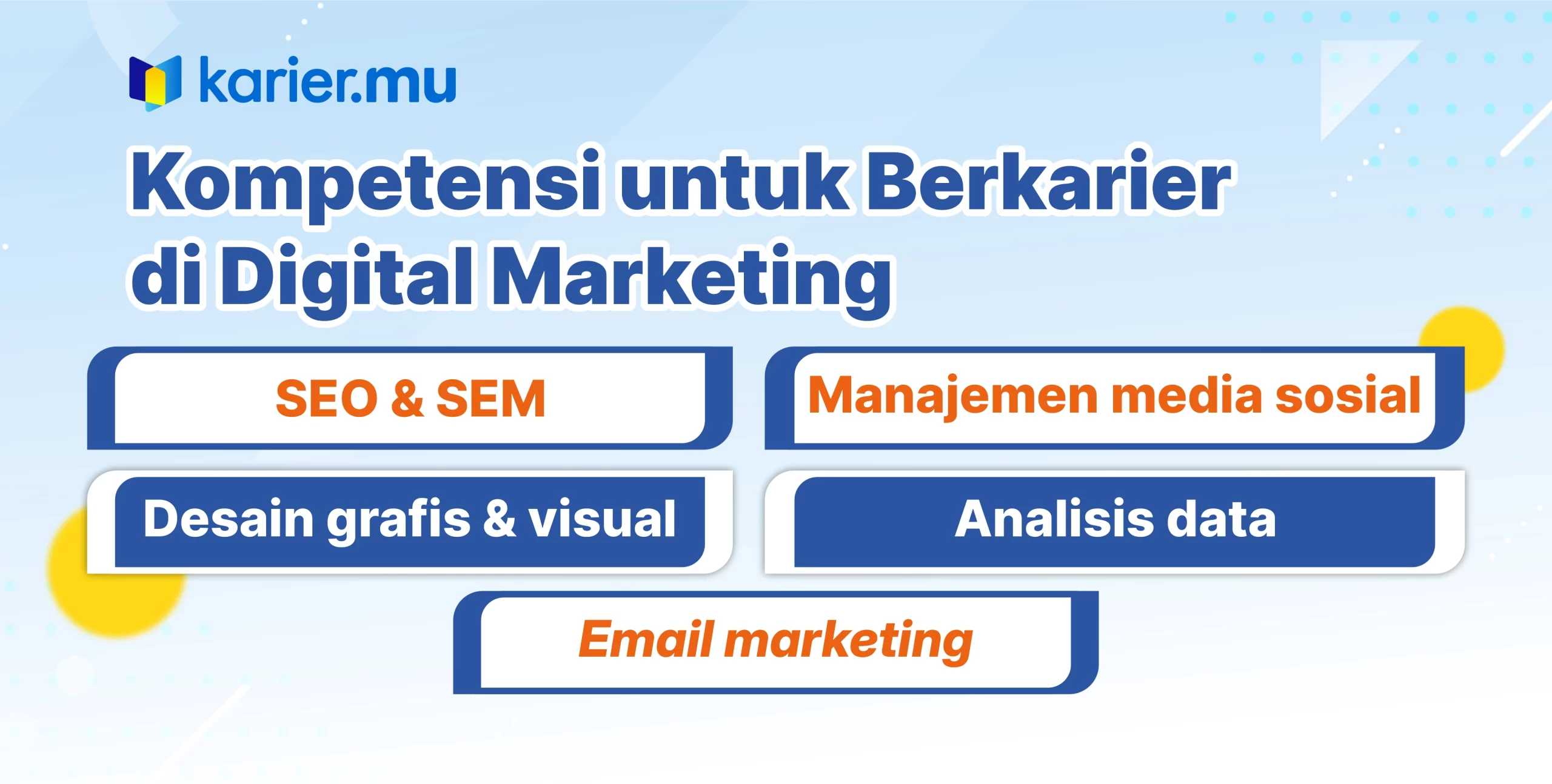 karier.mu

Kompetensi untuk Berkarier di Digital Marketing

SEO & SEM

Manajemen media sosial

Desain grafis & visual

Analisis data

Email marketing